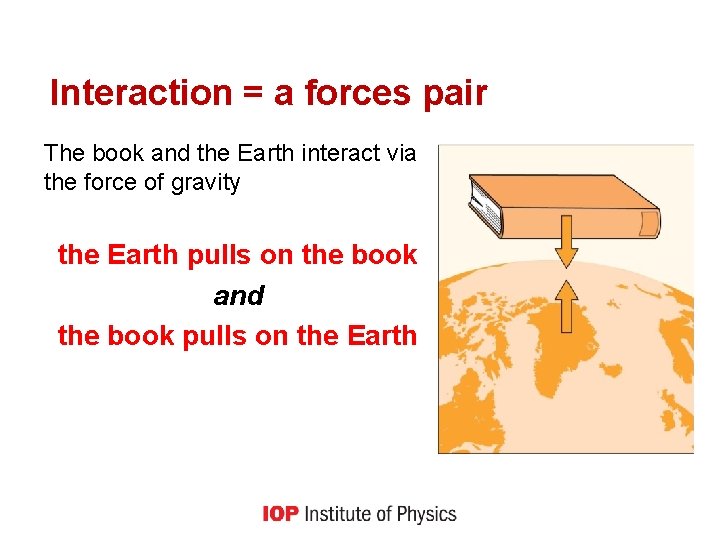 Interaction = a forces pair

The book and the Earth interact via the force of gravity

the Earth pulls on the book

and

the book pulls on the Earth

IOP Institute of Physics